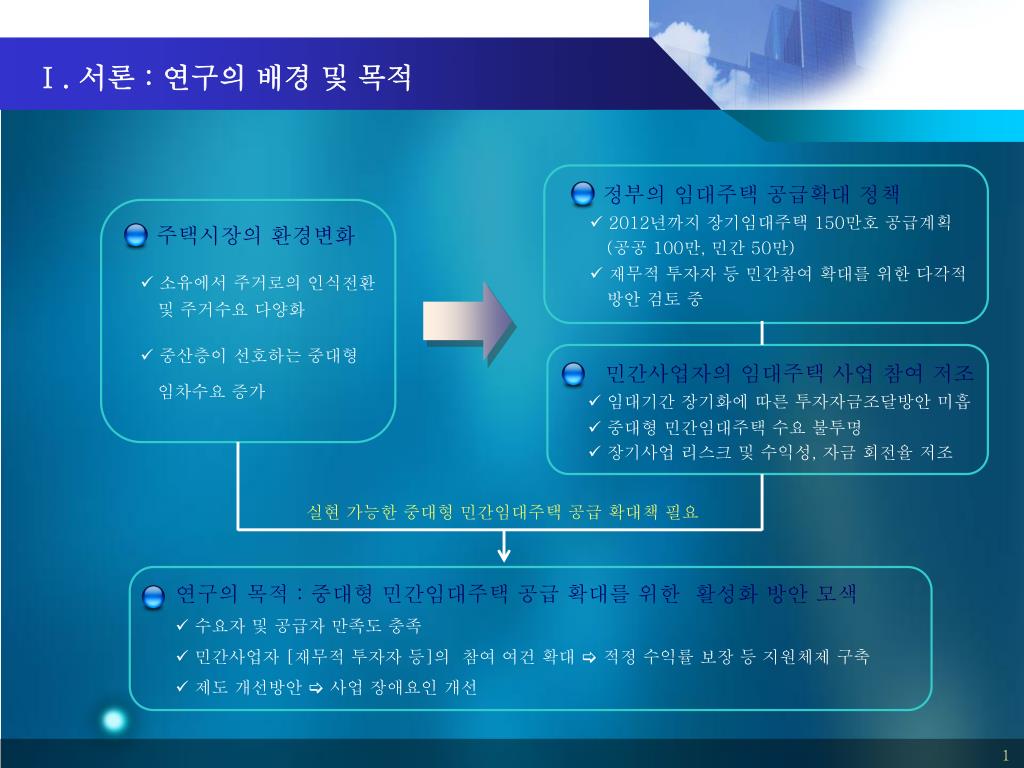 Ⅰ. 서론 : 연구의 배경 및 목적

주택시장의 환경변화

✓ 소유에서 주거로의 인식전환 및 주거수요 다양화

✓ 중산층이 선호하는 중대형 임차수요 증가

정부의 임대주택 공급확대 정책

✓ 2012년까지 장기임대주택 150만호 공급계획 (공공 100만, 민간 50만)

✓ 재무적 투자자 등 민간참여 확대를 위한 다각적 방안 검토 중

민간사업자의 임대주택 사업 참여 저조

✓ 임대기간 장기화에 따른 투자자금조달방안 미흡

✓ 중대형 민간임대주택 수요 불투명

✓ 장기사업 리스크 및 수익성, 자금 회전율 저조

실현 가능한 중대형 민간임대주택 공급 확대책 필요

연구의 목적 : 중대형 민간임대주택 공급 확대를 위한 활성화 방안 모색

✓ 수요자 및 공급자 만족도 충족

✓ 민간사업자 [재무적 투자자 등]의 참여 여건 확대 ⇨ 적정 수익률 보장 등 지원체제 구축

✓ 제도 개선방안 ⇨ 사업 장애요인 개선

1